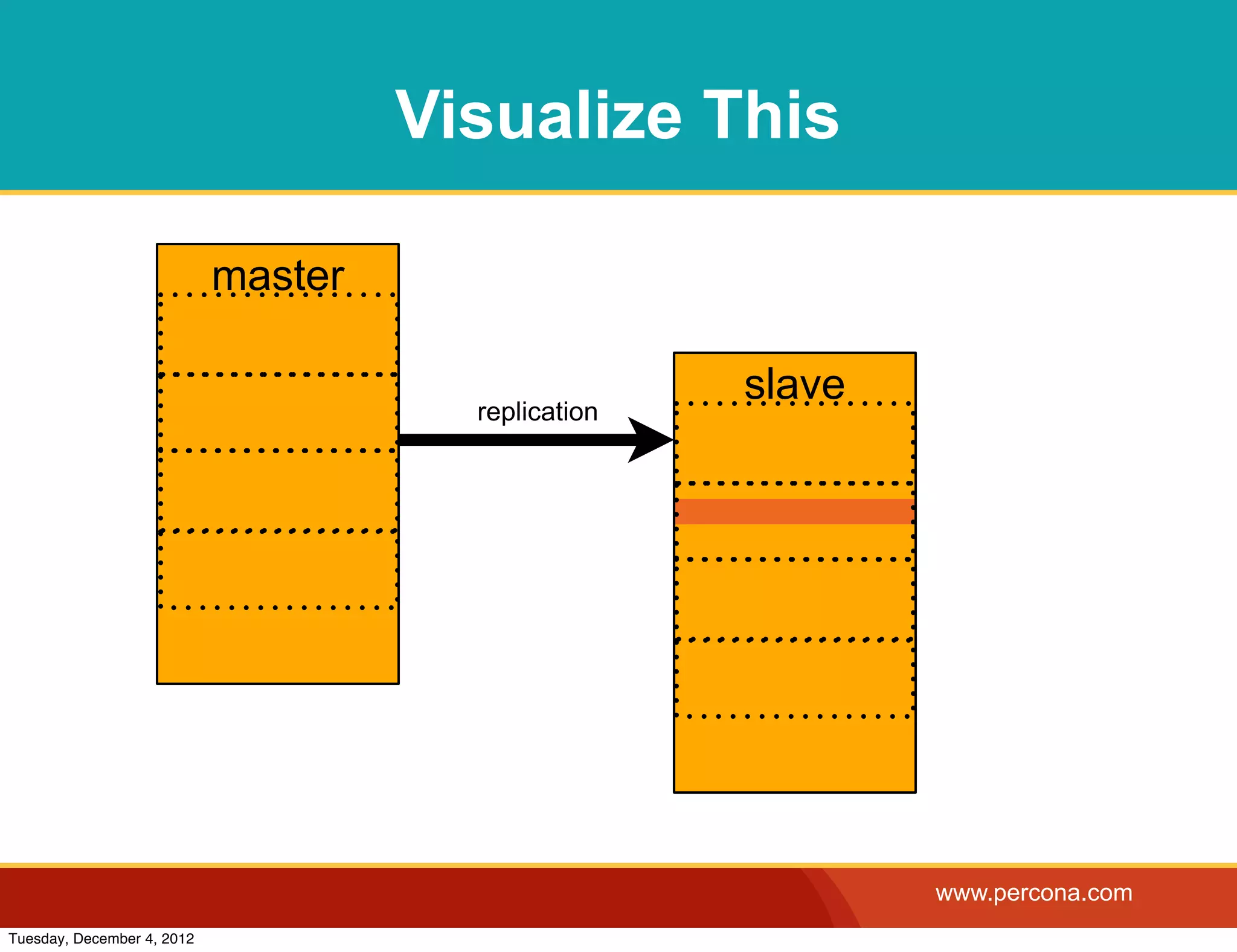 Visualize This

master

replication

slave

www.percona.com

Tuesday, December 4, 2012